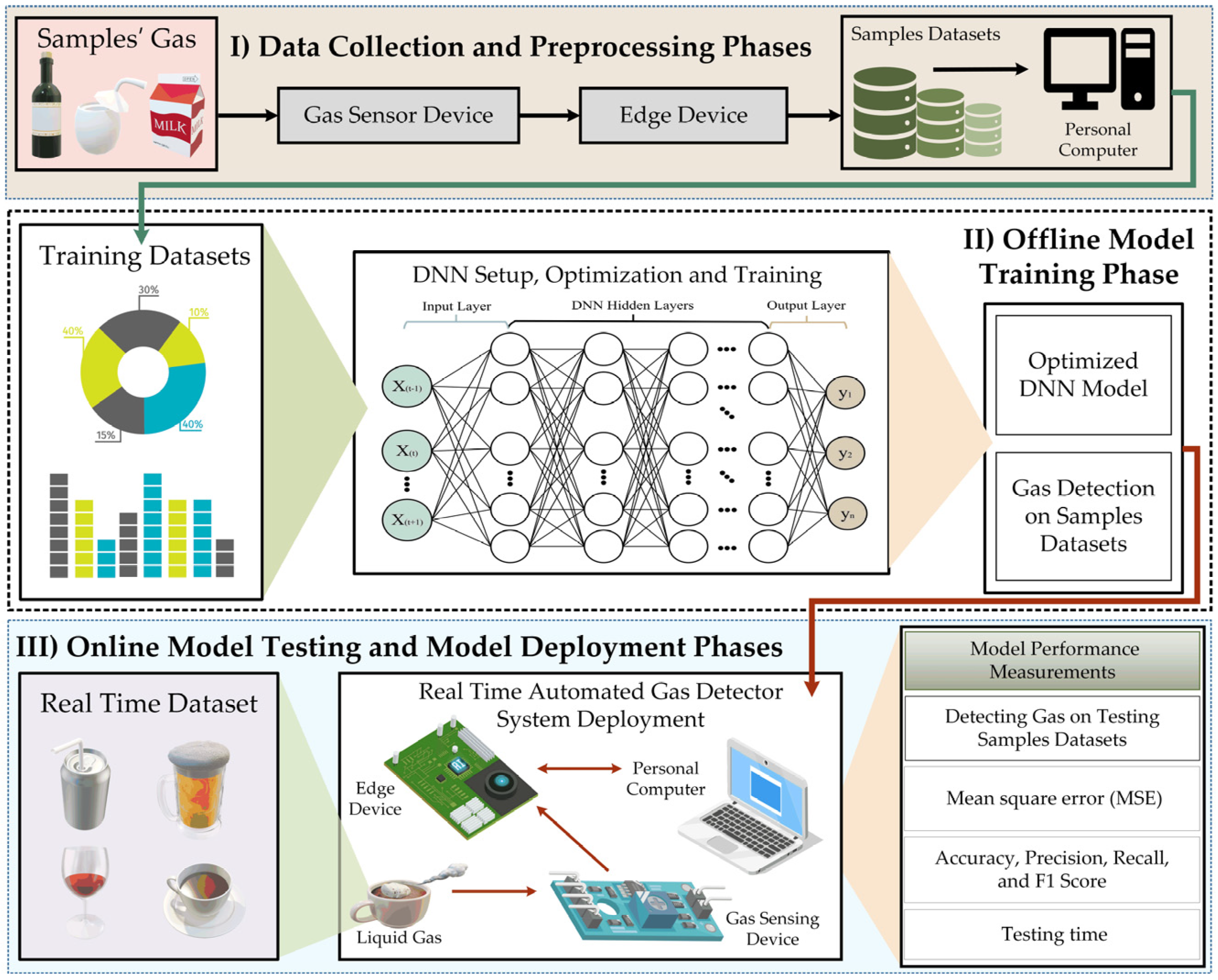 Samples' Gas

MILK

I) Data Collection and Preprocessing Phases

Gas Sensor Device

Edge Device

Samples Datasets

Personal Computer

Training Datasets

30%

10%

40%

40%

15%

DNN Setup, Optimization and Training

Input Layer

DNN Hidden Layers

Output Layer

$X_{(t-1)}$

$X_{(t)}$

$X_{(t+1)}$

$y_1$

$y_2$

$y_n$

II) Offline Model Training Phase

Optimized DNN Model

Gas Detection on Samples Datasets

III) Online Model Testing and Model Deployment Phases

Real Time Dataset

Real Time Automated Gas Detector System Deployment

Edge Device

Personal Computer

Liquid Gas

Gas Sensing Device

Model Performance Measurements

Detecting Gas on Testing Samples Datasets

Mean square error (MSE)

Accuracy, Precision, Recall, and F1 Score

Testing time